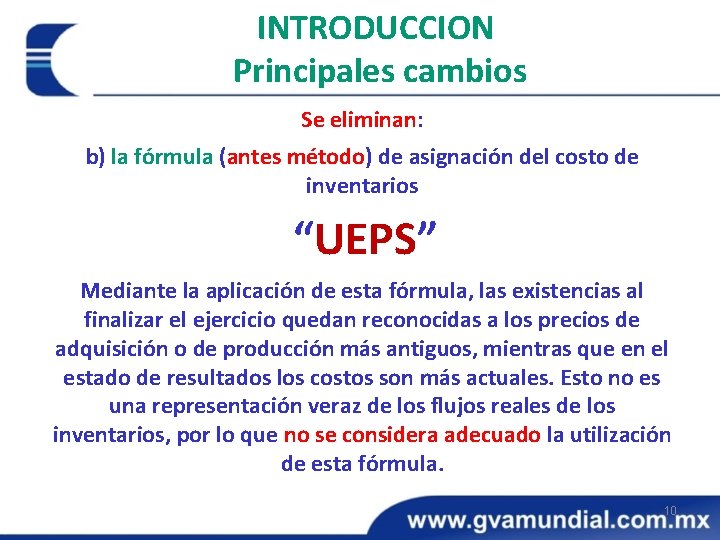 INTRODUCCION
Principales cambios

Se eliminan:

b) la fórmula (antes método) de asignación del costo de inventarios

“UEPS”

Mediante la aplicación de esta fórmula, las existencias al finalizar el ejercicio quedan reconocidas a los precios de adquisición o de producción más antiguos, mientras que en el estado de resultados los costos son más actuales. Esto no es una representación veraz de los flujos reales de los inventarios, por lo que no se considera adecuado la utilización de esta fórmula.

10

www.gvamundial.com.mx